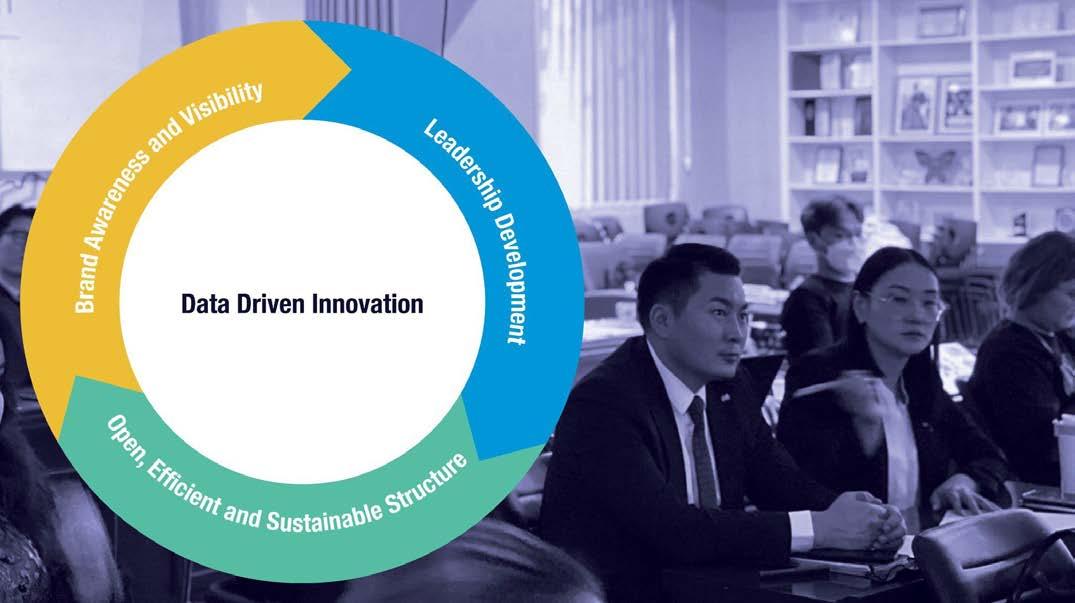 Brand Awareness and Visibility

Leadership Development

Data Driven Innovation

Open, Efficient and Sustainable Structure